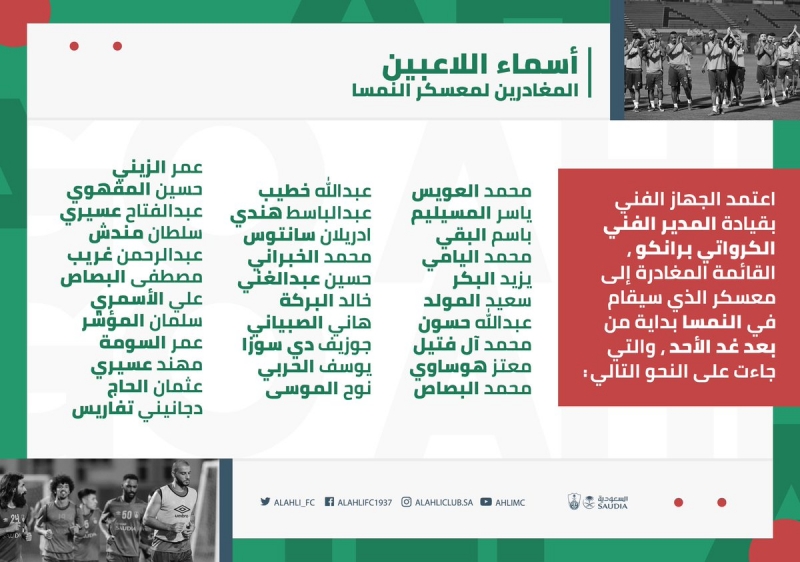 أسماء اللاعبين
المغادرين لمعسكر النمسا

اعتمد الجهاز الفني بقيادة المدير الفني الكرواتي برانكو ، القائمة المغادرة إلى معسكر الذي سيقام في النمسا بداية من بعد غد الأحد ، والتي جاءت على النحو التالي :

محمد العويس
ياسر المسيليم
باسم البقي
محمد اليامي
يزيد البكر
سعيد المولد
عبدالله حسون
محمد آل فتيل
معتز هوساوي
محمد البصاص

عبدالله خطيب
عبدالباسط هندي
ادريلان سانتوس
محمد الخبراني
حسين عبدالغني
خالد البركة
هاني الصبياني
جوزيف دي سوزا
يوسف الحربي
نوح الموسى

عمر الزيني
حسين المقهوي
عبدالفتاح عسيري
سلطان مندش
عبدالرحمن غريب
مصطفى البصاص
علي الأسمري
سلمان المؤشر
عمر السومة
مهند عسيري
عثمان الحاج
دجانيني تفاريس

ALAHLI_FC ALAHLIFC1937 ALAHLICLUB.SA AHLIMC
السعودية SAUDIA